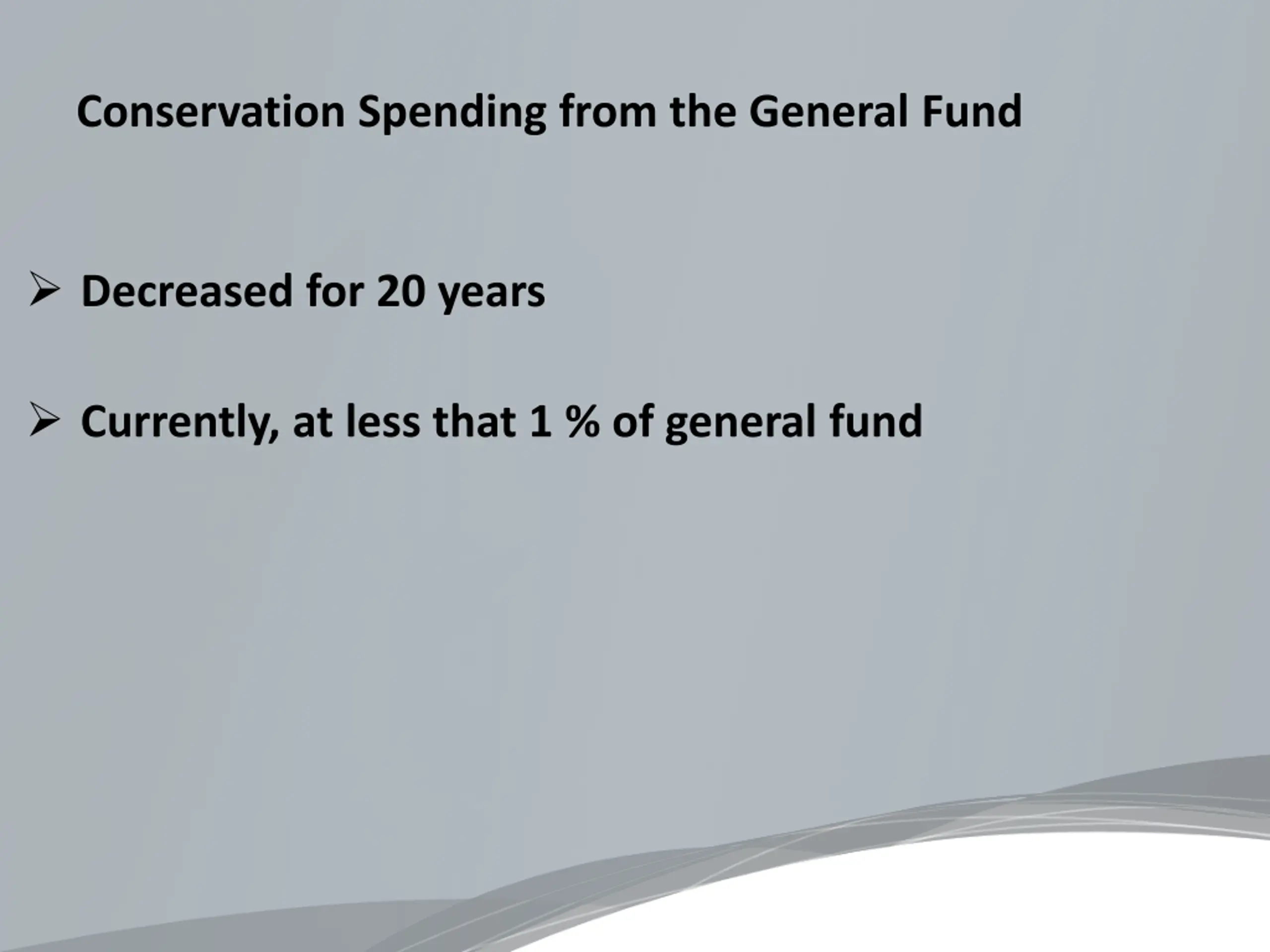 Conservation Spending from the General Fund

➢ Decreased for 20 years

➢ Currently, at less that 1 % of general fund